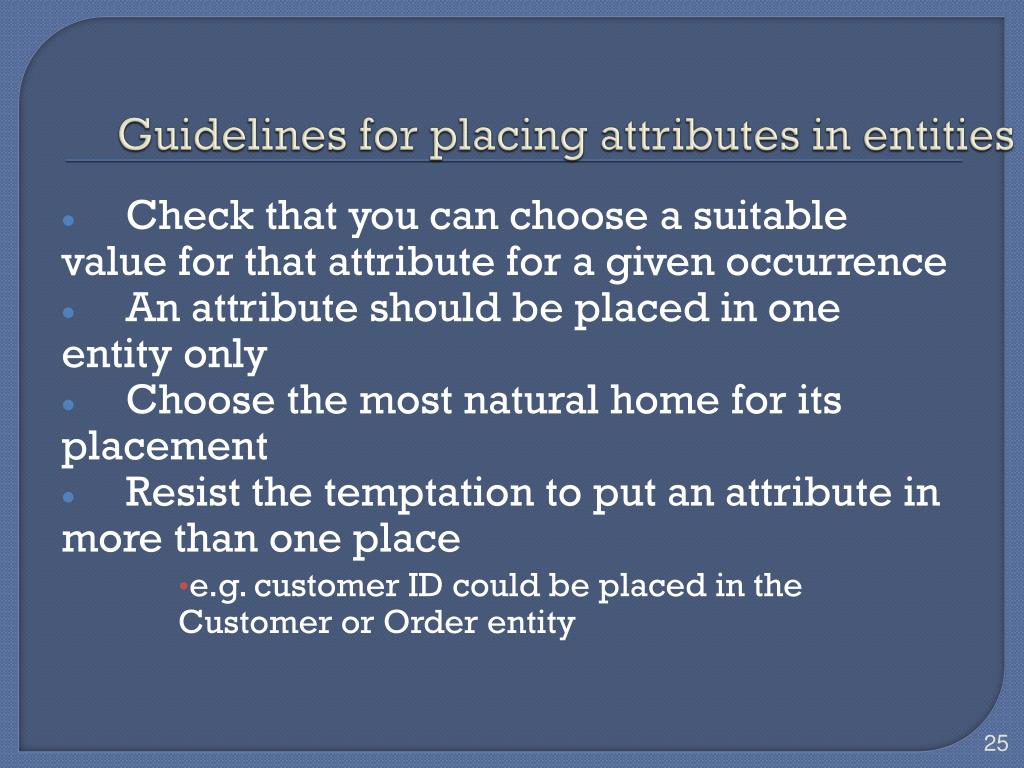 Guidelines for placing attributes in entities

• Check that you can choose a suitable value for that attribute for a given occurrence
• An attribute should be placed in one entity only
• Choose the most natural home for its placement
• Resist the temptation to put an attribute in more than one place
  • e.g. customer ID could be placed in the Customer or Order entity

25